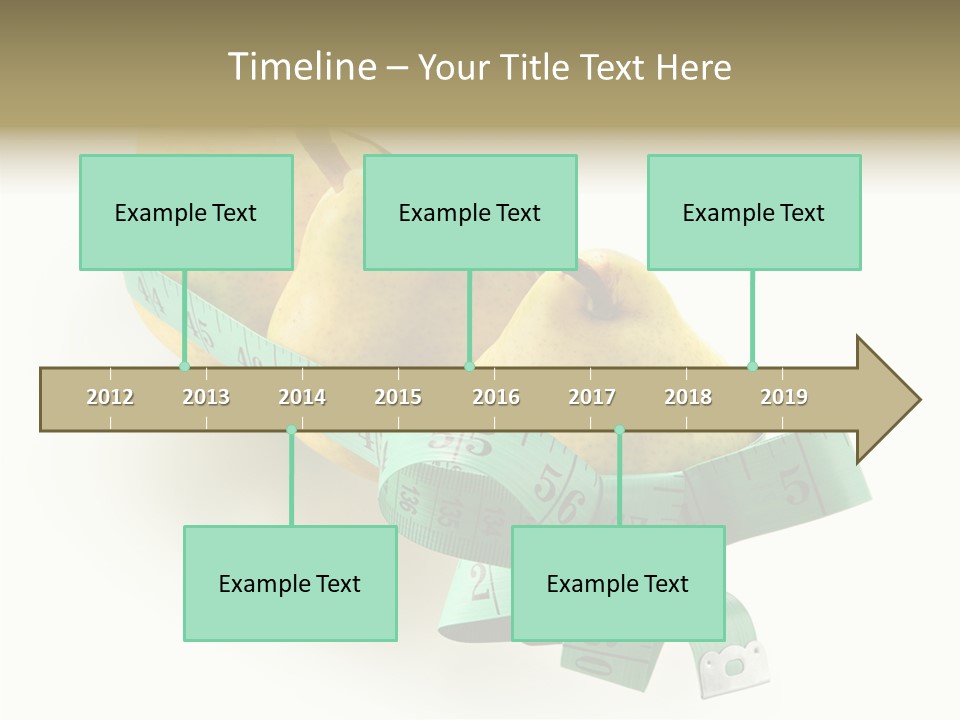 Timeline – Your Title Text Here

Example Text

Example Text

Example Text

2012 2013 2014 2015 2016 2017 2018 2019

Example Text

Example Text